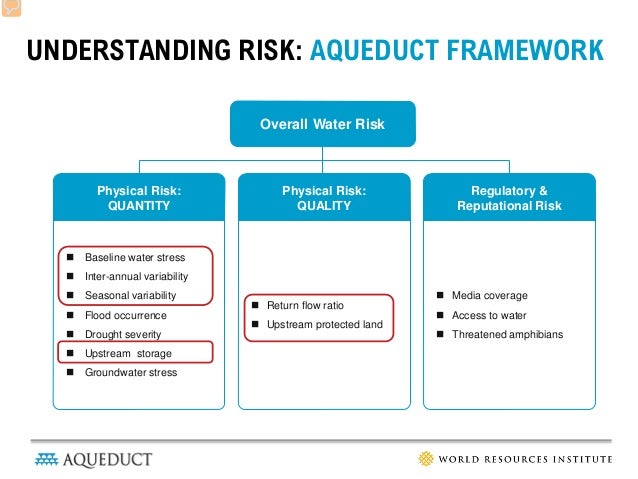 UNDERSTANDING RISK: AQUEDUCT FRAMEWORK

Overall Water Risk

Physical Risk: QUANTITY

- Baseline water stress
- Inter-annual variability
- Seasonal variability
- Flood occurrence
- Drought severity
- Upstream storage
- Groundwater stress

Physical Risk: QUALITY

- Return flow ratio
- Upstream protected land

Regulatory & Reputational Risk

- Media coverage
- Access to water
- Threatened amphibians

AQUEDUCT

WORLD RESOURCES INSTITUTE